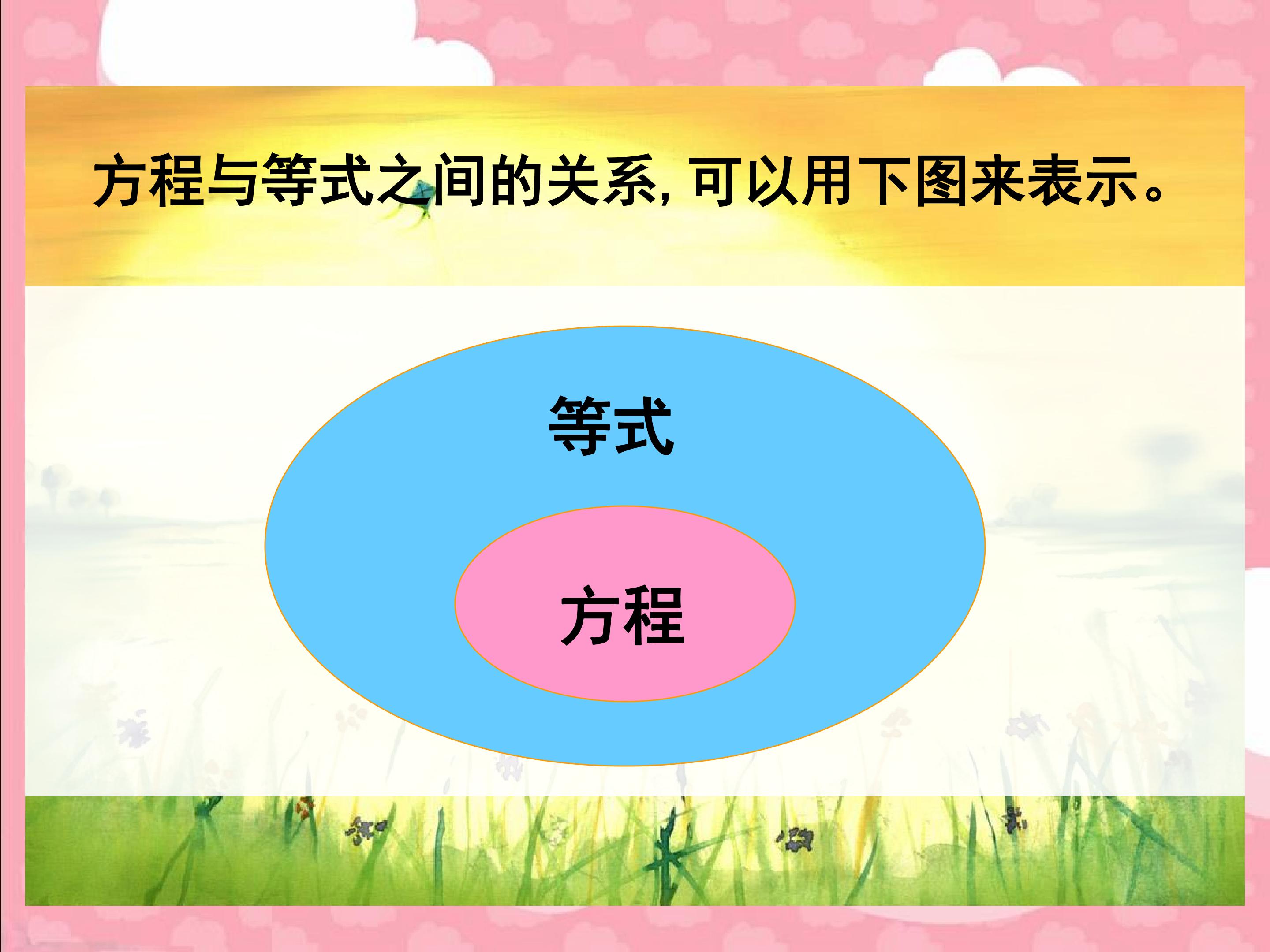 方程与等式之间的关系, 可以用下图来表示。

等式

方程